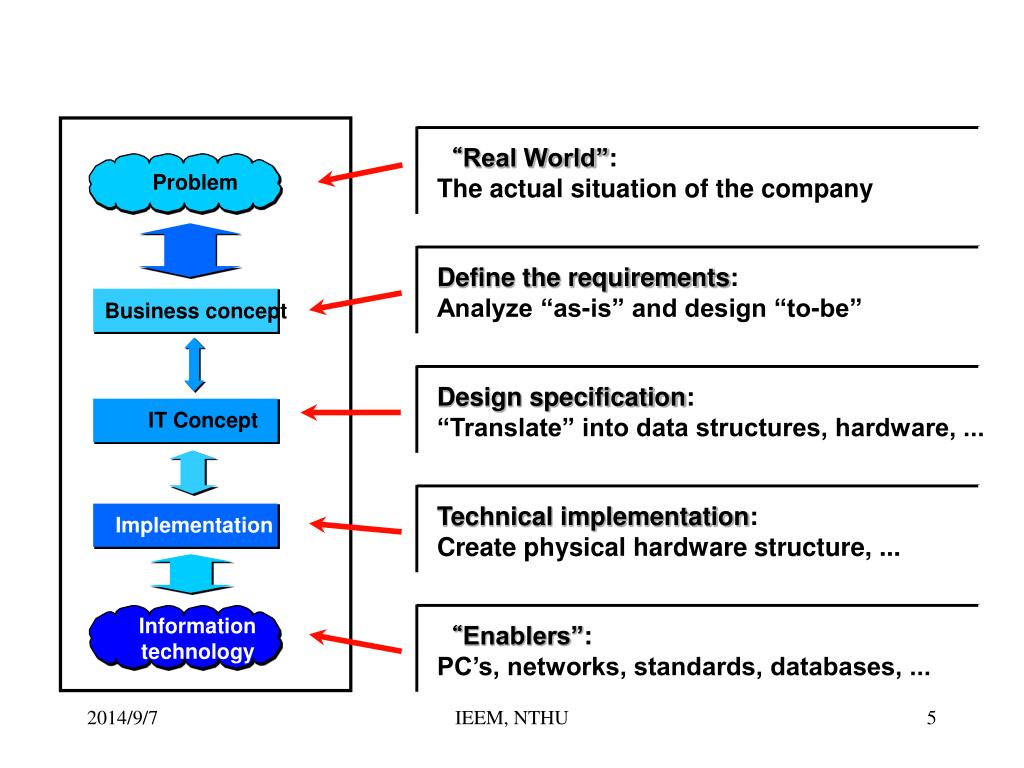 Problem

Business concept

IT Concept

Implementation

Information technology

“Real World”:
The actual situation of the company

Define the requirements:
Analyze “as-is” and design “to-be”

Design specification:
“Translate” into data structures, hardware, ...

Technical implementation:
Create physical hardware structure, ...

“Enablers”:
PC’s, networks, standards, databases, ...

2014/9/7

IEEM, NTHU

5